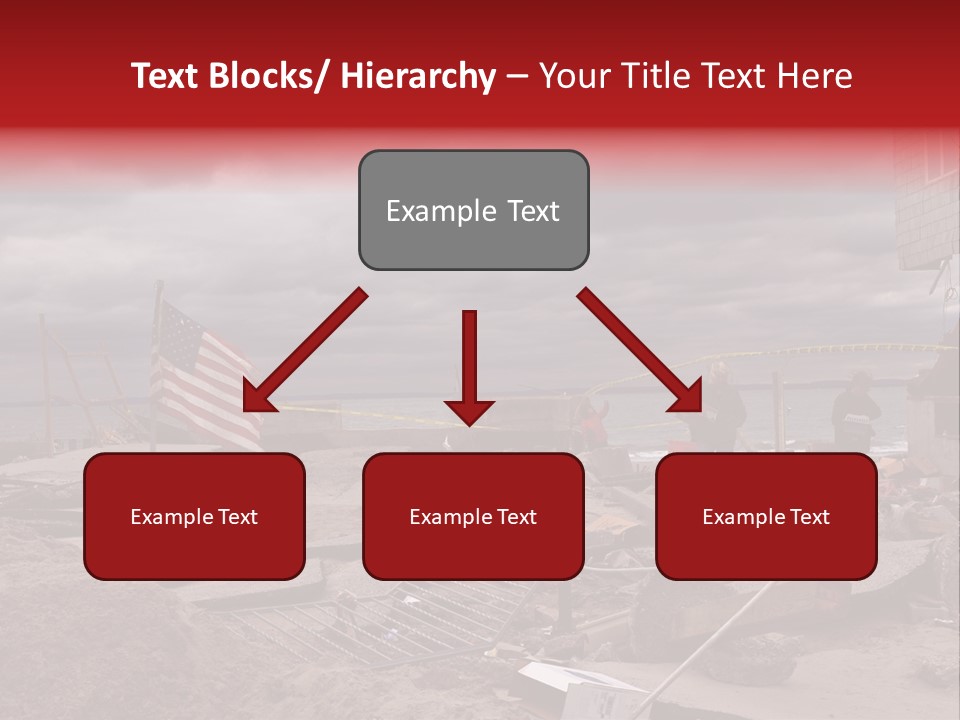 Text Blocks/ Hierarchy – Your Title Text Here

Example Text

Example Text

Example Text

Example Text